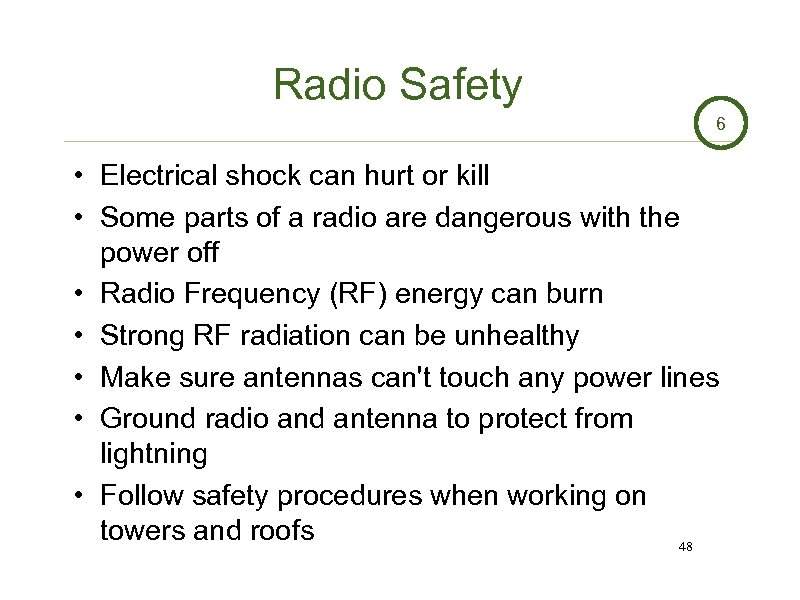 Radio Safety

6

• Electrical shock can hurt or kill
• Some parts of a radio are dangerous with the power off
• Radio Frequency (RF) energy can burn
• Strong RF radiation can be unhealthy
• Make sure antennas can't touch any power lines
• Ground radio and antenna to protect from lightning
• Follow safety procedures when working on towers and roofs

48